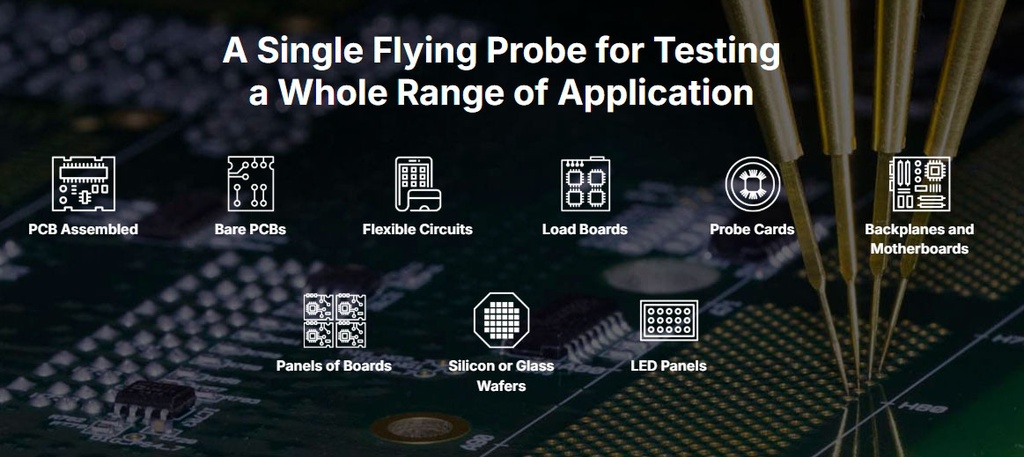 A Single Flying Probe for Testing a Whole Range of Application

PCB Assembled

Bare PCBs

Flexible Circuits

Load Boards

Probe Cards

Backplanes and Motherboards

Panels of Boards

Silicon or Glass Wafers

LED Panels